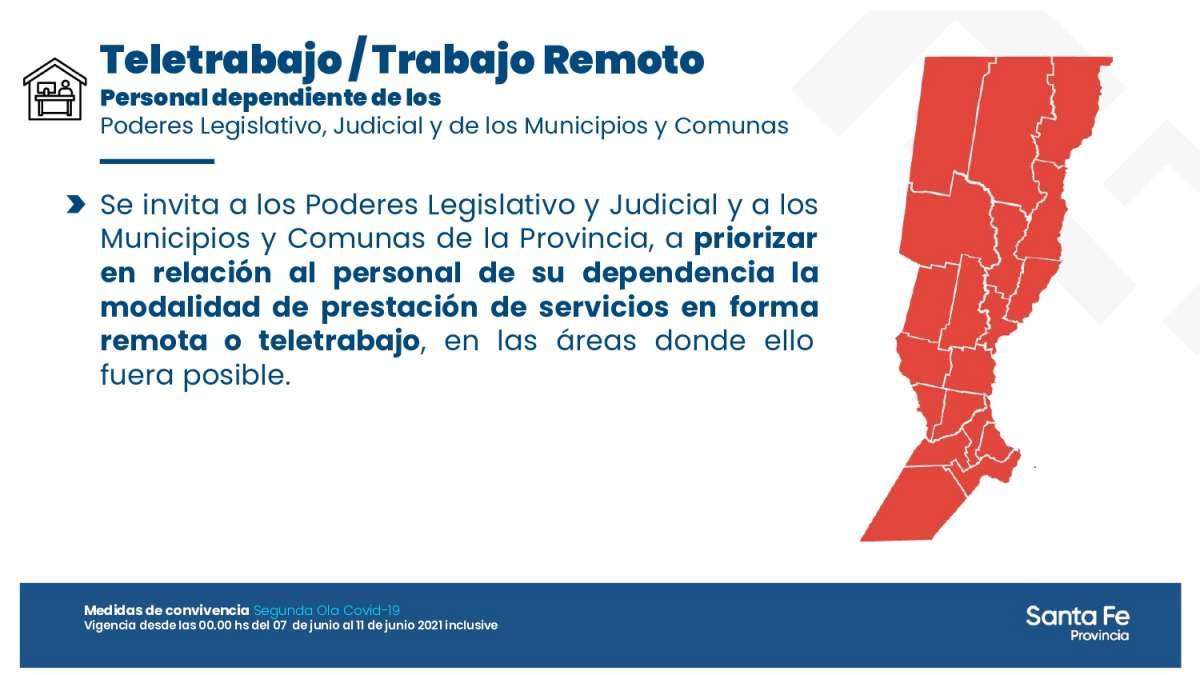 Teletrabajo / Trabajo Remoto
Personal dependiente de los
Poderes Legislativo, Judicial y de los Municipios y Comunas

Se invita a los Poderes Legislativo y Judicial y a los Municipios y Comunas de la Provincia, a priorizar en relación al personal de su dependencia la modalidad de prestación de servicios en forma remota o teletrabajo, en las áreas donde ello fuera posible.

Medidas de convivencia Segunda Ola Covid-19
Vigencia desde las 00.00 hs del 07 de junio al 11 de junio 2021 inclusive

Santa Fe
Provincia